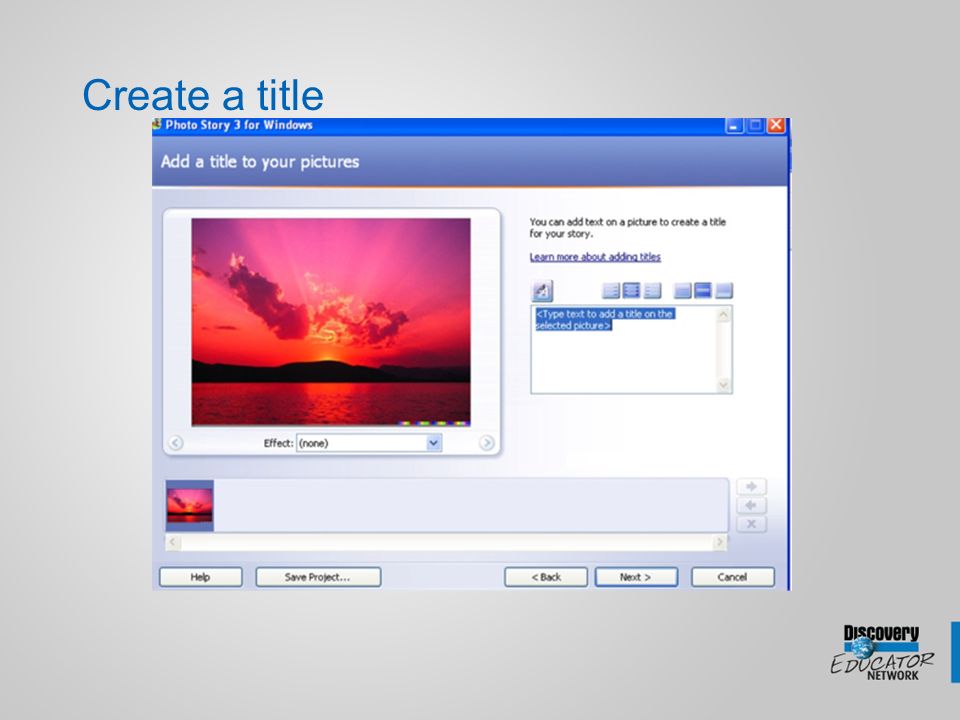 Create a title

Photo Story 3 for Windows

Add a title to your pictures

You can add text on a picture to create a title for your story.

Learn more about adding titles

<Type text to add a title on the selected picture>

Effect: (none)

Help

Save Project...

< Back

Next >

Cancel

Discovery
EDUCATOR
NETWORK